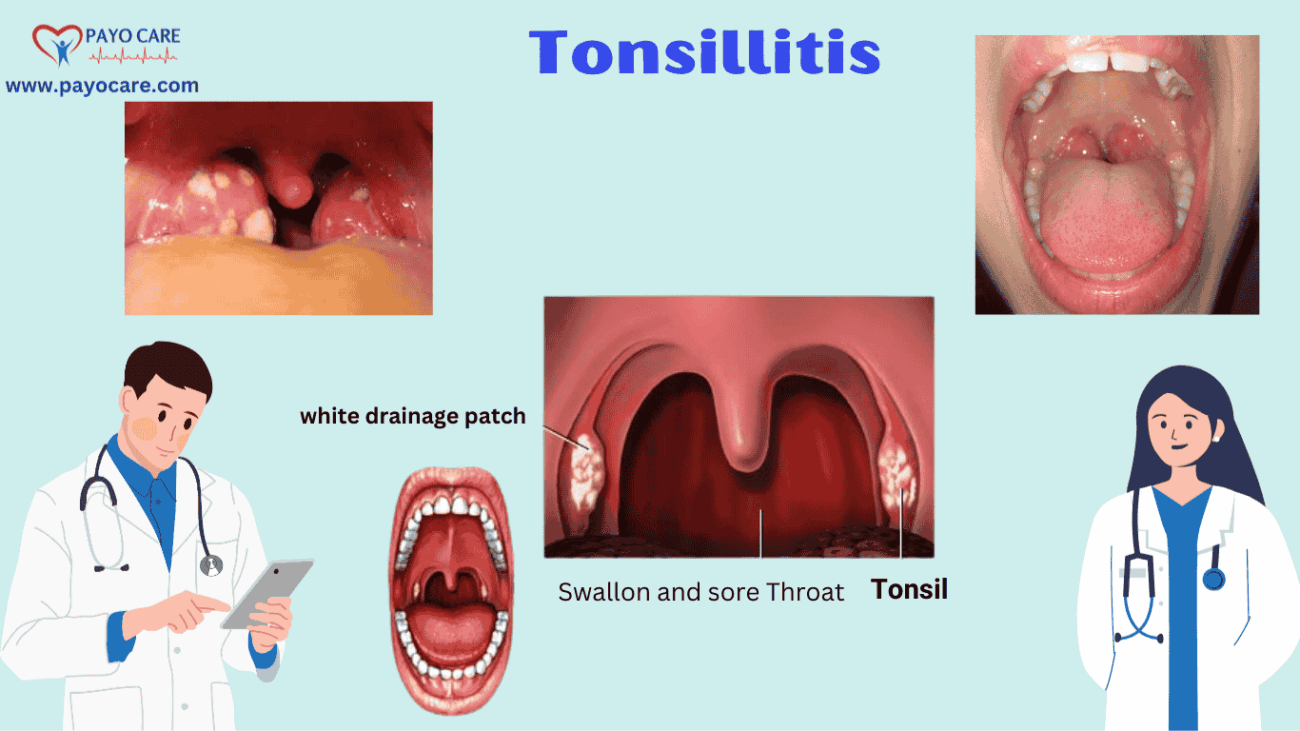 PAYO CARE
www.payocare.com

Tonsillitis

white drainage patch

Swallon and sore Throat

Tonsil